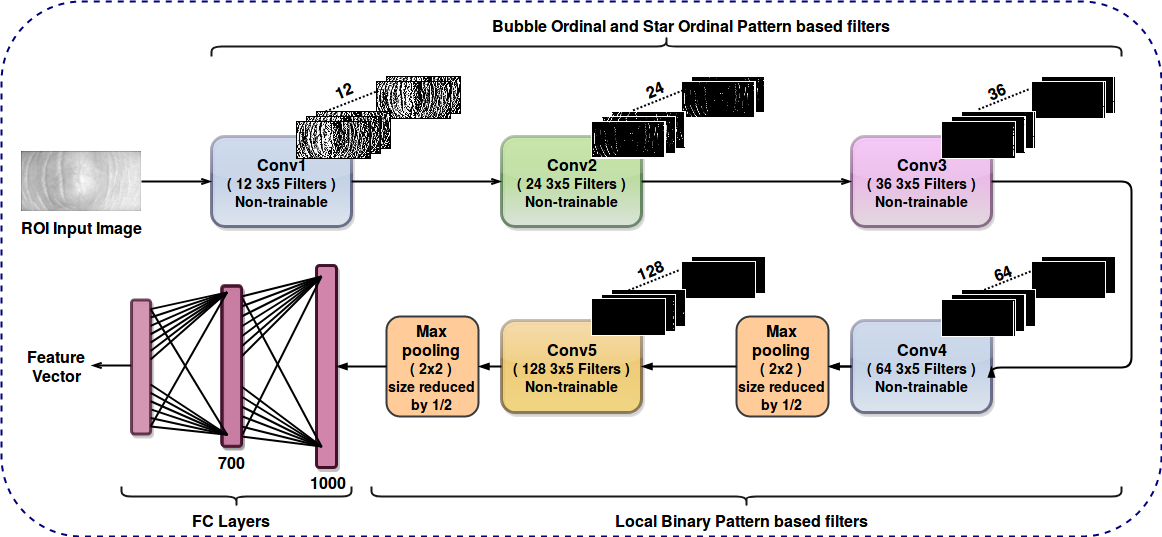 Bubble Ordinal and Star Ordinal Pattern based filters

12

24

36

ROI Input Image

Conv1
( 12 3x5 Filters )
Non-trainable

Conv2
( 24 3x5 Filters )
Non-trainable

Conv3
( 36 3x5 Filters )
Non-trainable

128

64

Feature Vector

Max pooling
( 2x2 )
size reduced by 1/2

Conv5
( 128 3x5 Filters )
Non-trainable

Max pooling
( 2x2 )
size reduced by 1/2

Conv4
( 64 3x5 Filters )
Non-trainable

700

1000

FC Layers

Local Binary Pattern based filters